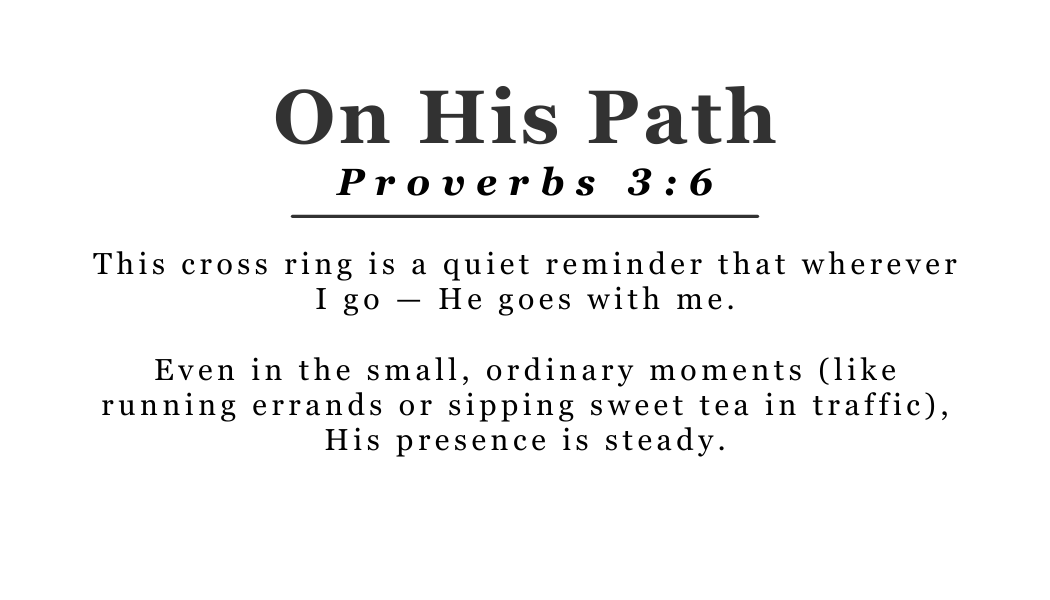 On His Path

Proverbs 3:6

This cross ring is a quiet reminder that wherever I go — He goes with me.

Even in the small, ordinary moments (like running errands or sipping sweet tea in traffic), His presence is steady.